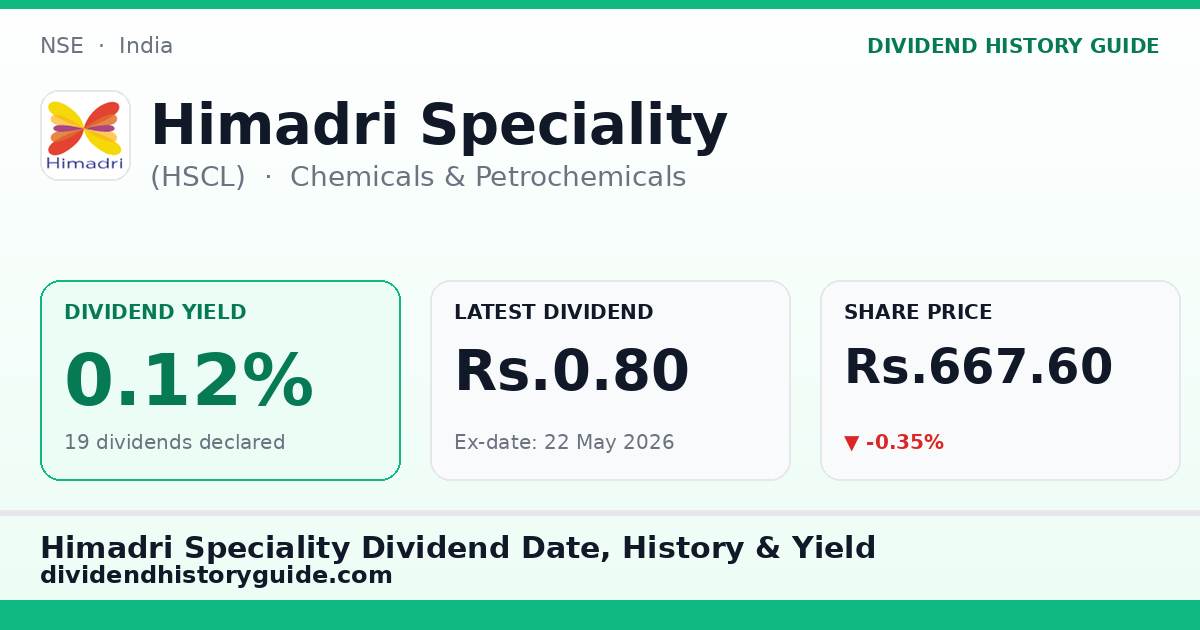 NSE · India

DIVIDEND HISTORY GUIDE

Himadri

Himadri Speciality

(HSCL) · Chemicals & Petrochemicals

DIVIDEND YIELD

0.12%

19 dividends declared

LATEST DIVIDEND

Rs.0.80

Ex-date: 22 May 2026

SHARE PRICE

Rs.667.60

▼ -0.35%

Himadri Speciality Dividend Date, History & Yield

dividendhistoryguide.com